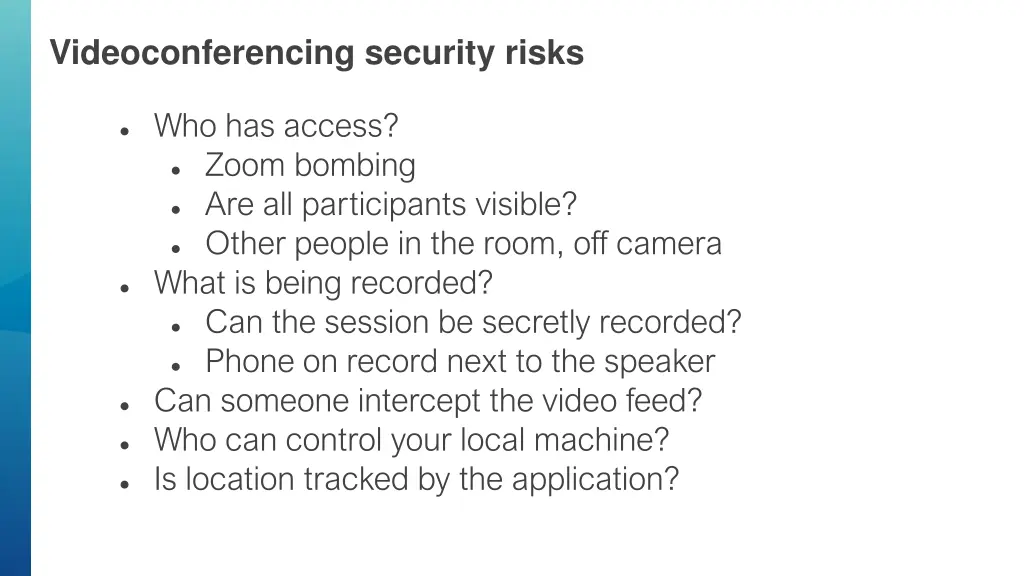 Videoconferencing security risks

- Who has access?
  - Zoom bombing
  - Are all participants visible?
  - Other people in the room, off camera
- What is being recorded?
  - Can the session be secretly recorded?
  - Phone on record next to the speaker
- Can someone intercept the video feed?
- Who can control your local machine?
- Is location tracked by the application?